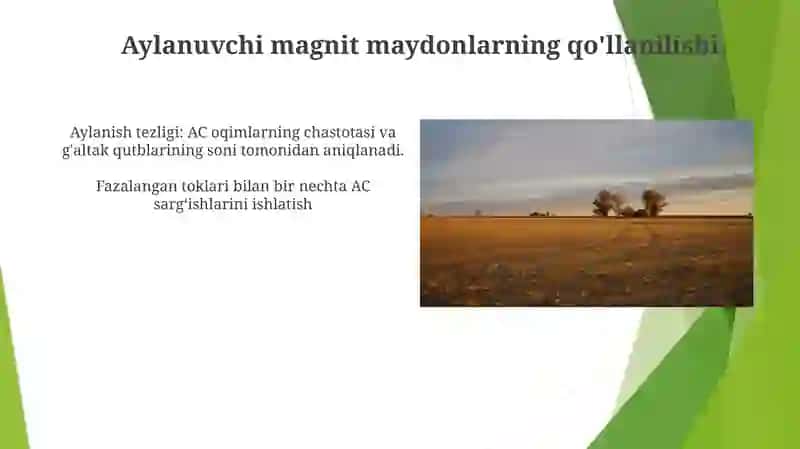 Aylanuvchi magnit maydonlarning qo'llanilishi

Aylanish tezligi: AC oqimlarning chastotasi va g'altak qutblarining soni tomonidan aniqlanadi.

Fazalangan toklari bilan bir nechta AC sarg'ishlarini ishlatish